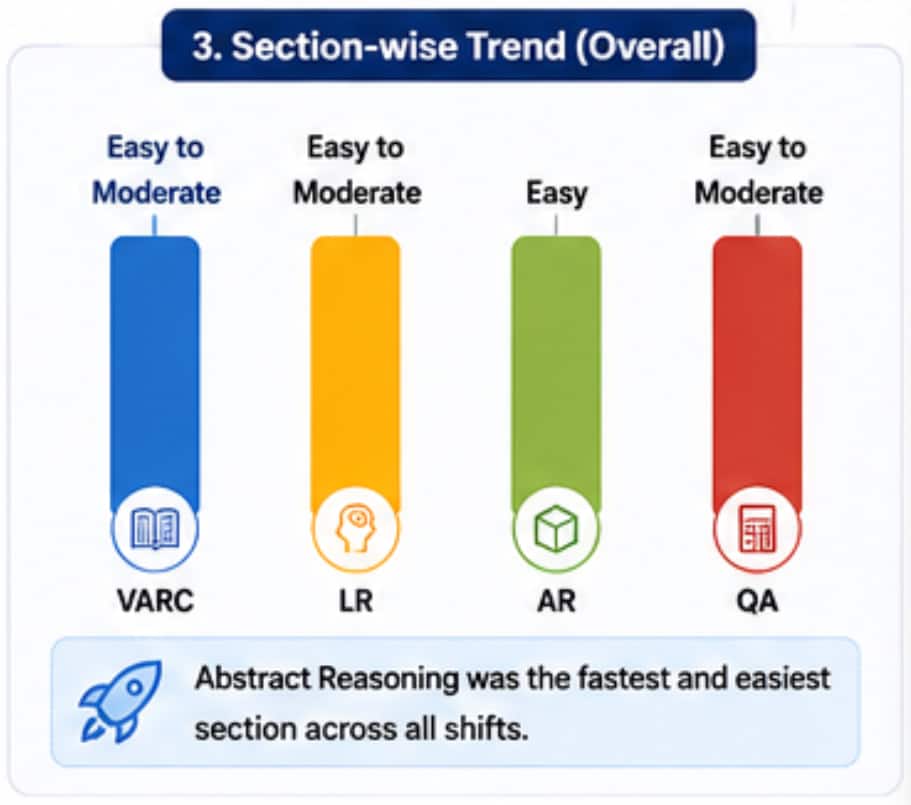 3. Section-wise Trend (Overall)

Easy to Moderate

Easy to Moderate

Easy

Easy to Moderate

VARC

LR

AR

QA

Abstract Reasoning was the fastest and easiest section across all shifts.